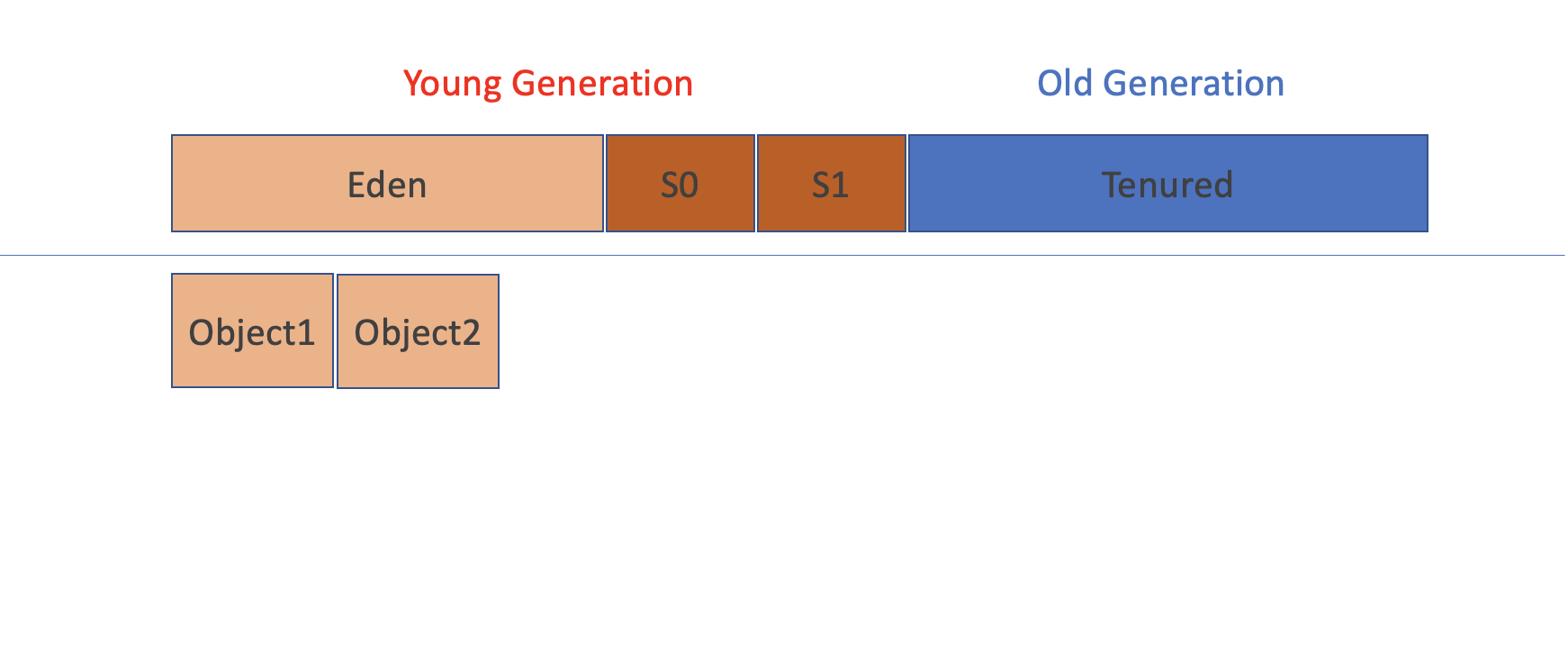 Young Generation

Old Generation

Eden

S0

S1

Tenured

Object1

Object2